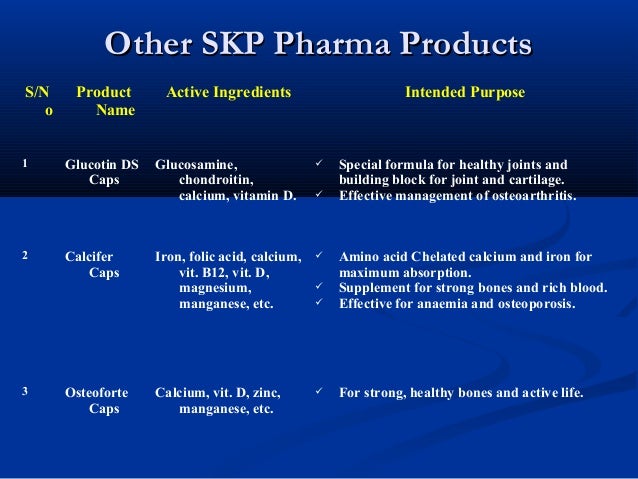 Other SKP Pharma Products

| S/No | Product Name | Active Ingredients | Intended Purpose |
|---|---|---|---|
| 1 | Glucotin DS Caps | Glucosamine, chondroitin, calcium, vitamin D. | ✓ Special formula for healthy joints and building block for joint and cartilage. ✓ Effective management of osteoarthritis. |
| 2 | Calcifer Caps | Iron, folic acid, calcium, vit. B12, vit. D, magnesium, manganese, etc. | ✓ Amino acid Chelated calcium and iron for maximum absorption. ✓ Supplement for strong bones and rich blood. ✓ Effective for anaemia and osteoporosis. |
| 3 | Osteoforte Caps | Calcium, vit. D, zinc, manganese, etc. | ✓ For strong, healthy bones and active life. |